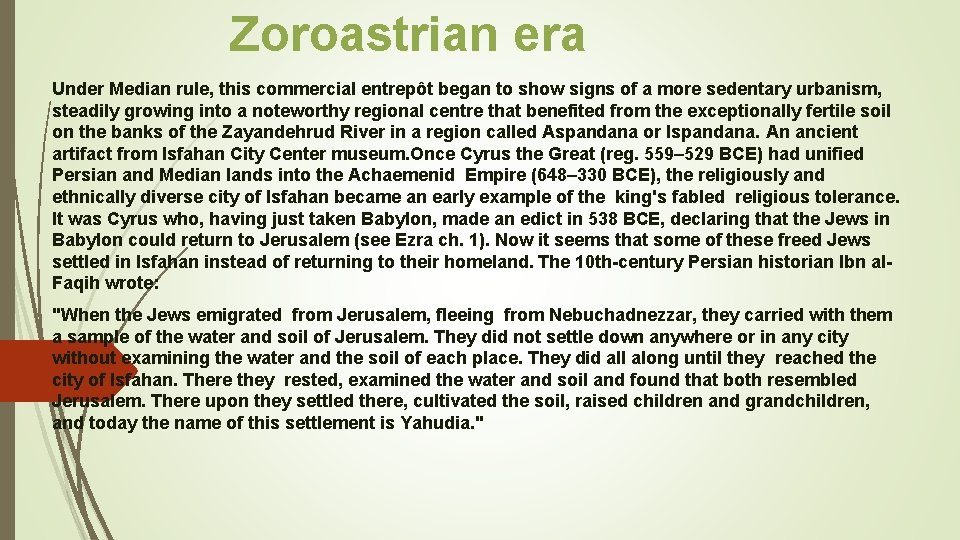 Zoroastrian era

Under Median rule, this commercial entrepôt began to show signs of a more sedentary urbanism, steadily growing into a noteworthy regional centre that benefited from the exceptionally fertile soil on the banks of the Zayandehrud River in a region called Aspandana or Ispandana. An ancient artifact from Isfahan City Center museum.Once Cyrus the Great (reg. 559–529 BCE) had unified Persian and Median lands into the Achaemenid Empire (648–330 BCE), the religiously and ethnically diverse city of Isfahan became an early example of the king's fabled religious tolerance. It was Cyrus who, having just taken Babylon, made an edict in 538 BCE, declaring that the Jews in Babylon could return to Jerusalem (see Ezra ch. 1). Now it seems that some of these freed Jews settled in Isfahan instead of returning to their homeland. The 10th-century Persian historian Ibn al-Faqih wrote:

"When the Jews emigrated from Jerusalem, fleeing from Nebuchadnezzar, they carried with them a sample of the water and soil of Jerusalem. They did not settle down anywhere or in any city without examining the water and the soil of each place. They did all along until they reached the city of Isfahan. There they rested, examined the water and soil and found that both resembled Jerusalem. There upon they settled there, cultivated the soil, raised children and grandchildren, and today the name of this settlement is Yahudia."